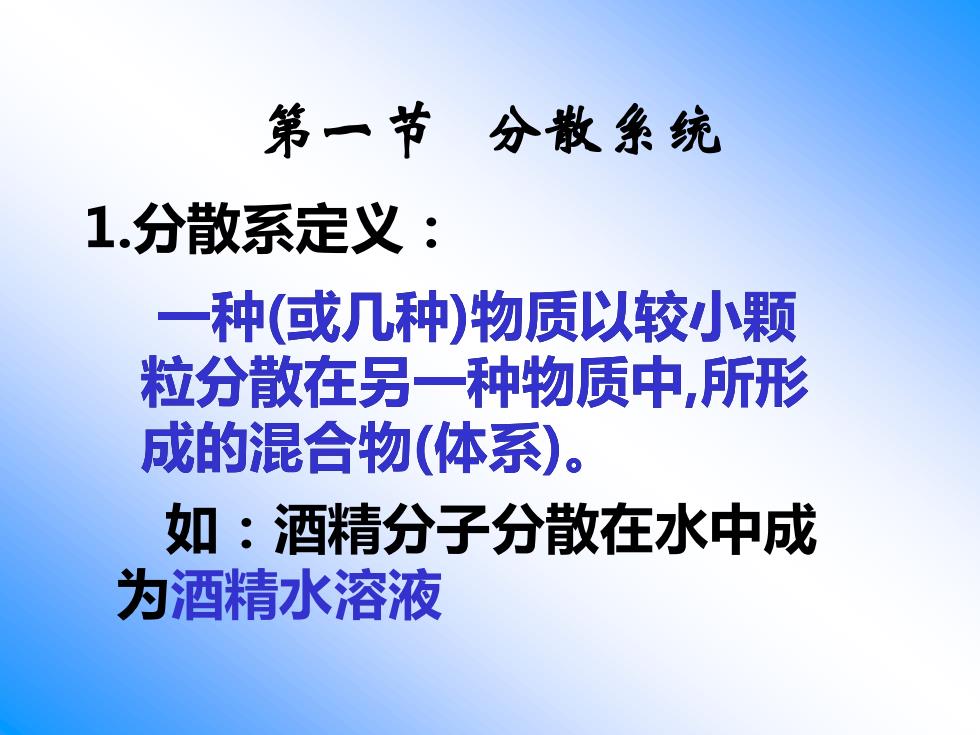 第一节　分散系统

1.分散系定义：

一种(或几种)物质以较小颗粒分散在另一种物质中,所形成的混合物(体系)。

如：酒精分子分散在水中成为酒精水溶液